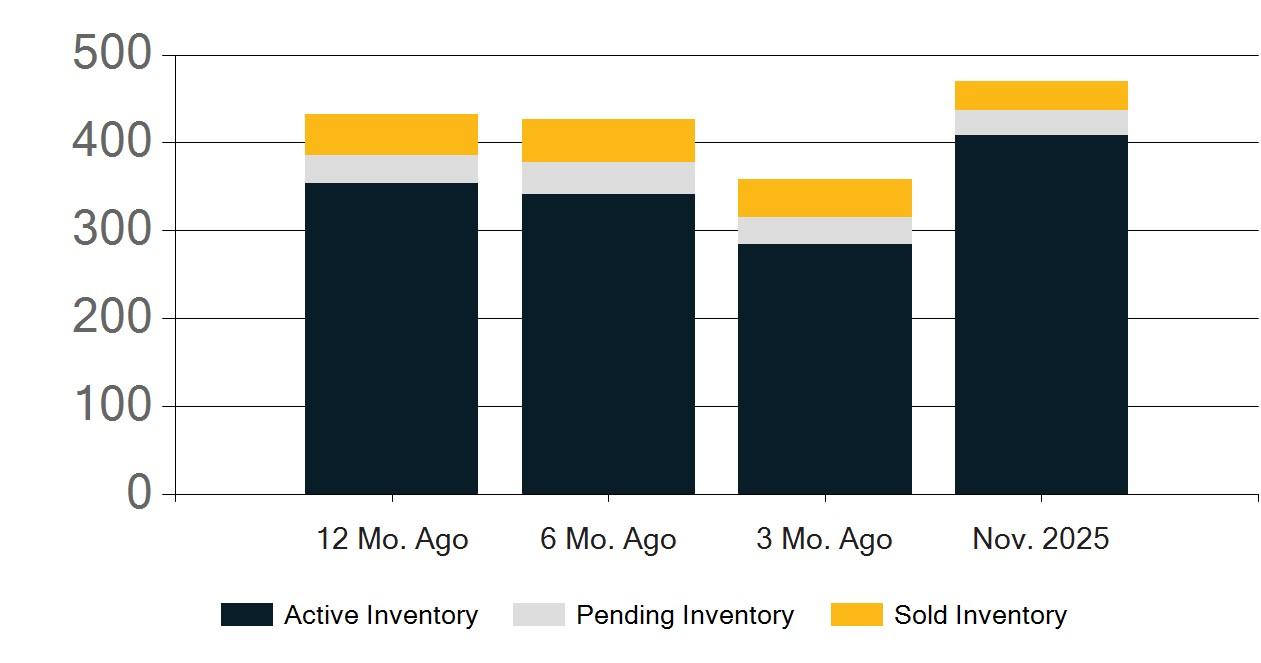 500
400
300
200
100
0

12 Mo. Ago
6 Mo. Ago
3 Mo. Ago
Nov. 2025

Active Inventory
Pending Inventory
Sold Inventory